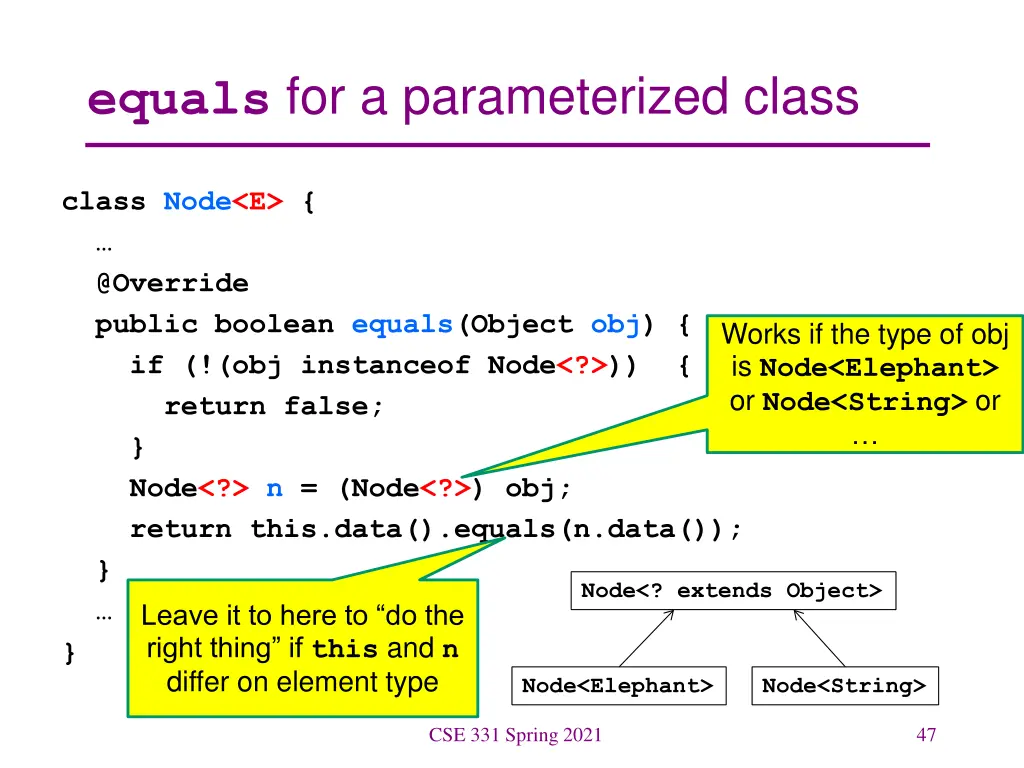 equals for a parameterized class

class Node<E> {
…
@Override
public boolean equals(Object obj) {
if (!(obj instanceof Node<?>)) {
return false;
}
Node<?> n = (Node<?>) obj;
return this.data().equals(n.data());
}
…
}

Works if the type of obj is Node<Elephant> or Node<String> or …

Leave it to here to “do the right thing” if this and n differ on element type

Node<? extends Object>

Node<Elephant>

Node<String>

CSE 331 Spring 2021

47